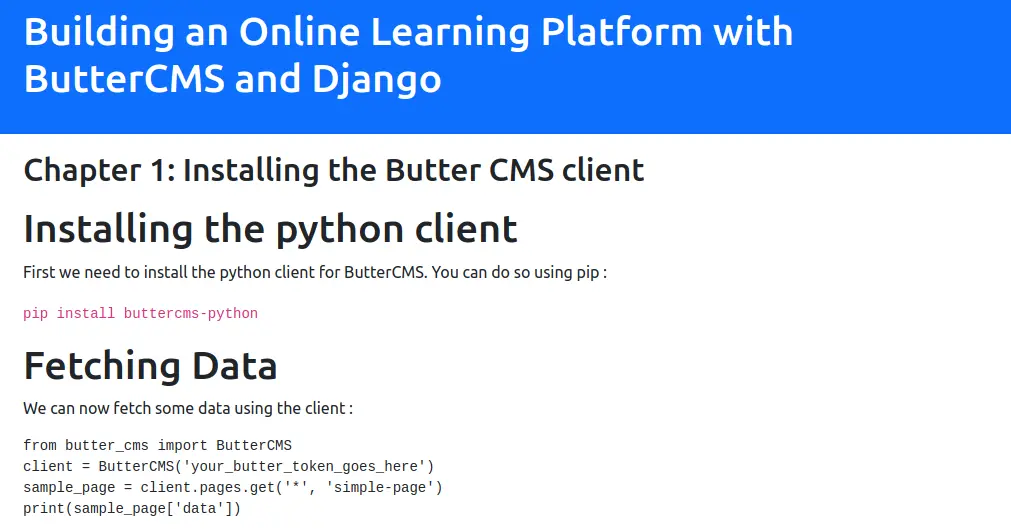 Building an Online Learning Platform with ButterCMS and Django

Chapter 1: Installing the Butter CMS client

Installing the python client

First we need to install the python client for ButterCMS. You can do so using pip :

pip install buttercms-python

Fetching Data

We can now fetch some data using the client :

from butter_cms import ButterCMS
client = ButterCMS('your_butter_token_goes_here')
sample_page = client.pages.get('*', 'simple-page')
print(sample_page['data'])